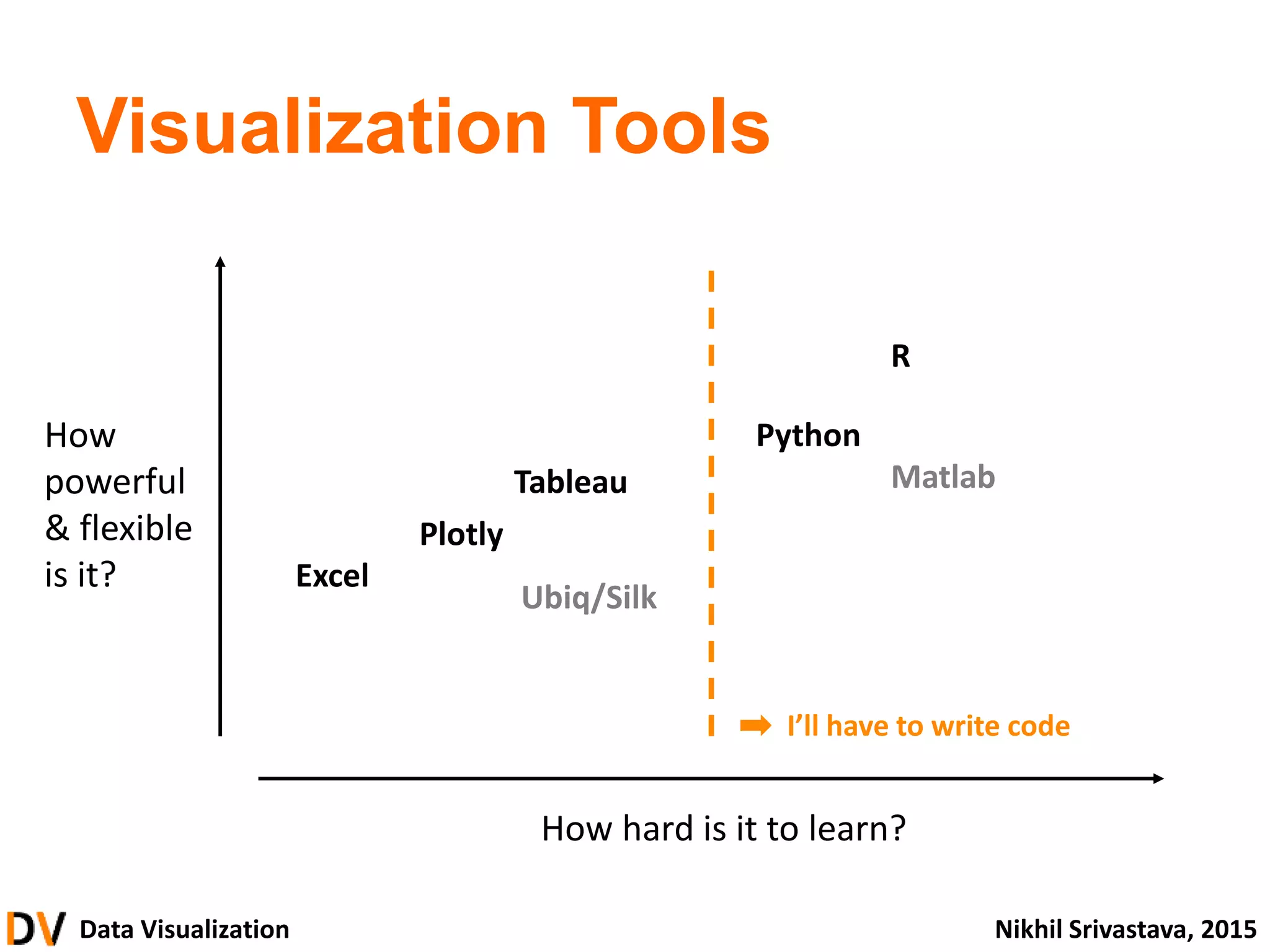 Visualization Tools

How powerful & flexible is it?

R

Python

Matlab

Tableau

Plotly

Excel

Ubiq/Silk

I'll have to write code

How hard is it to learn?

DV Data Visualization

Nikhil Srivastava, 2015